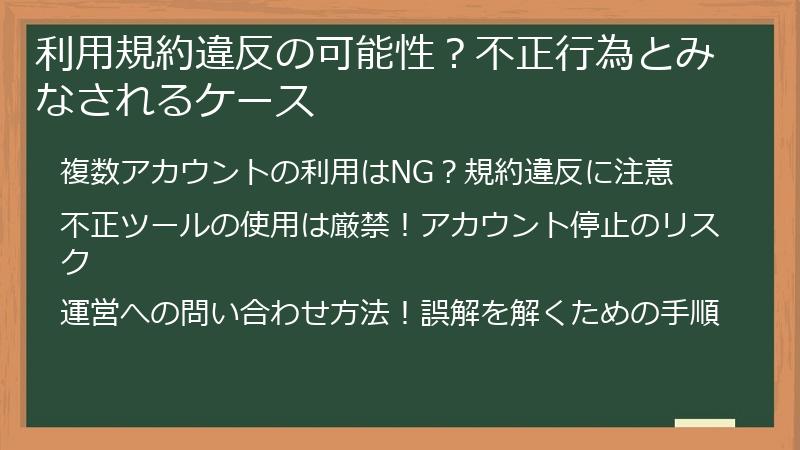 利用規約違反の可能性？不正行為とみなされるケース

複数アカウントの利用はNG？規約違反に注意

不正ツールの使用は厳禁！アカウント停止のリスク

運営への問い合わせ方法！誤解を解くための手順